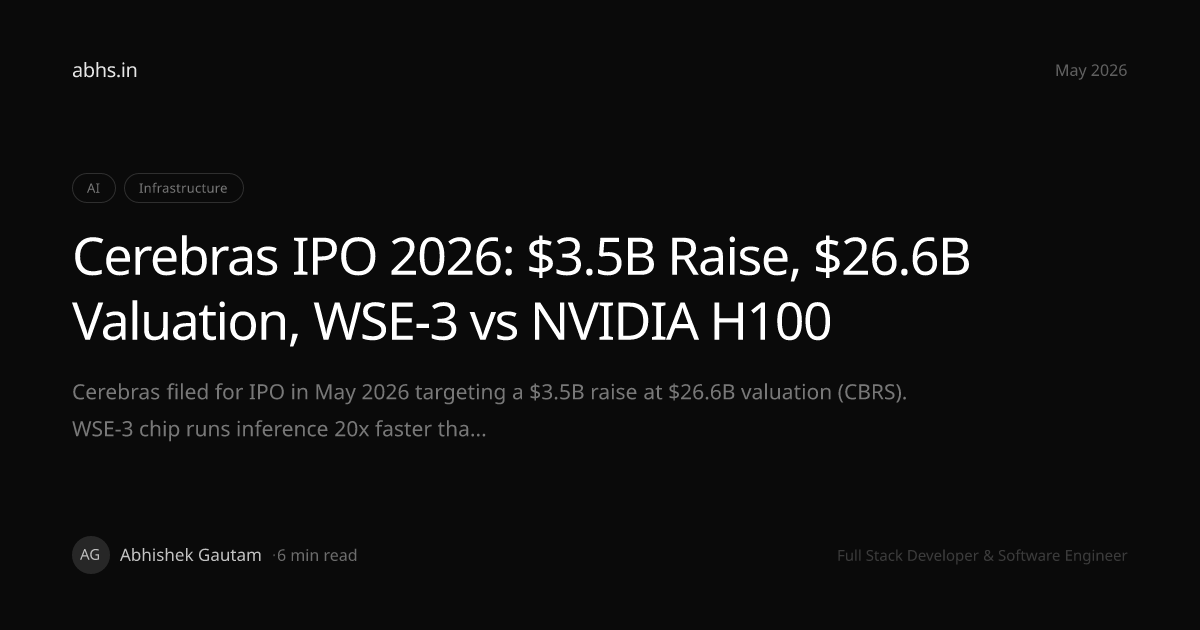 abhs.in

May 2026

AI

Infrastructure

Cerebras IPO 2026: \$3.5B Raise, \$26.6B Valuation, WSE-3 vs NVIDIA H100

Cerebras filed for IPO in May 2026 targeting a \$3.5B raise at \$26.6B valuation (CBRS). WSE-3 chip runs inference 20x faster tha...

AG

Abhishek Gautam ·6 min read

Full Stack Developer & Software Engineer